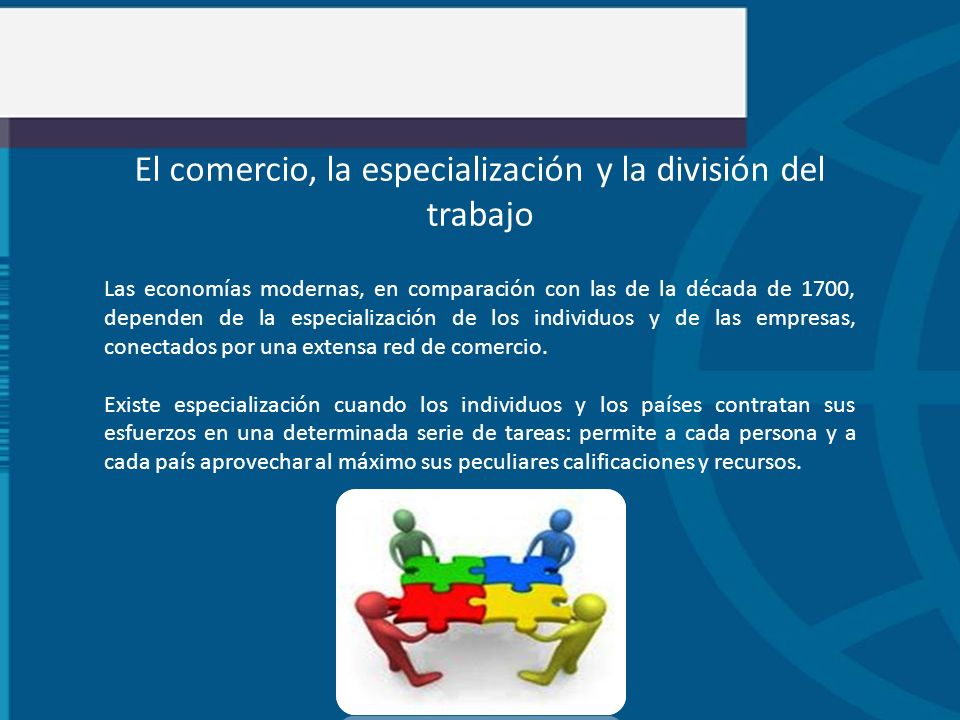 El comercio, la especialización y la división del trabajo

Las economías modernas, en comparación con las de la década de 1700, dependen de la especialización de los individuos y de las empresas, conectados por una extensa red de comercio.

Existe especialización cuando los individuos y los países contratan sus esfuerzos en una determinada serie de tareas: permite a cada persona y a cada país aprovechar al máximo sus peculiares calificaciones y recursos.